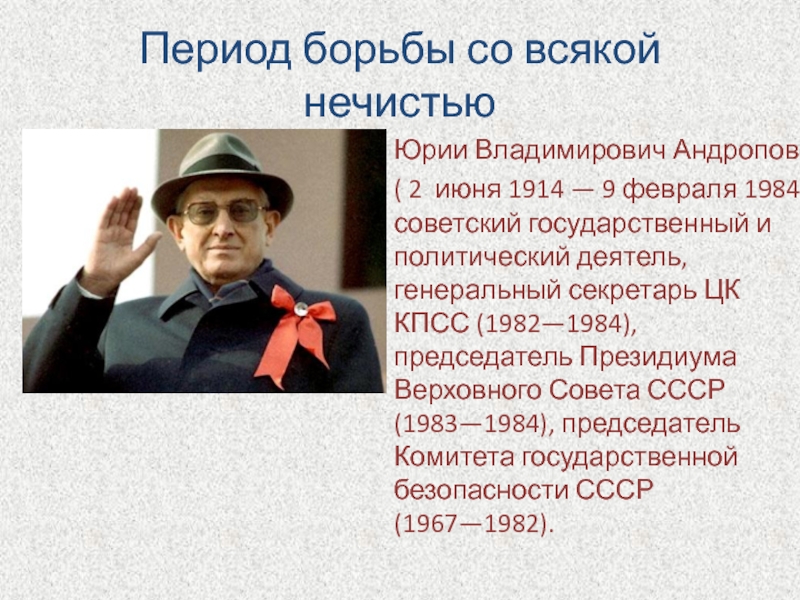 Период борьбы со всякой нечистью

Юрии Владимирович Андропов

( 2 июня 1914 — 9 февраля 1984 советский государственный и политический деятель, генеральный секретарь ЦК КПСС (1982—1984), председатель Президиума Верховного Совета СССР (1983—1984), председатель Комитета государственной безопасности СССР (1967—1982).